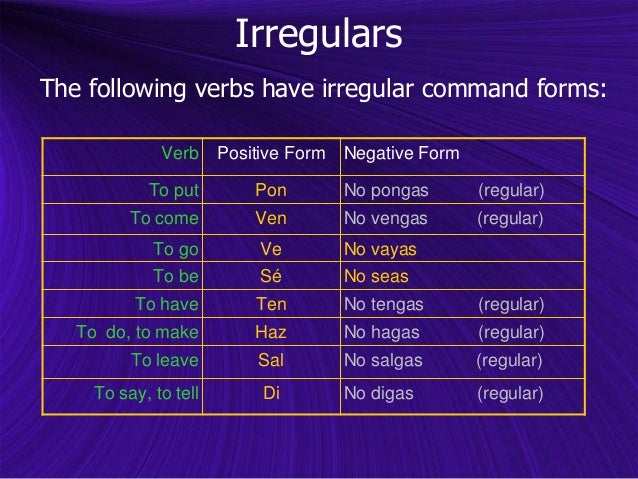 Irregulars

The following verbs have irregular command forms:

| Verb | Positive Form | Negative Form |
|---|---|---|
| To put | Pon | No pongas (regular) |
| To come | Ven | No vengas (regular) |
| To go | Ve | No vayas |
| To be | Sé | No seas |
| To have | Ten | No tengas (regular) |
| To do, to make | Haz | No hagas (regular) |
| To leave | Sal | No salgas (regular) |
| To say, to tell | Di | No digas (regular) |